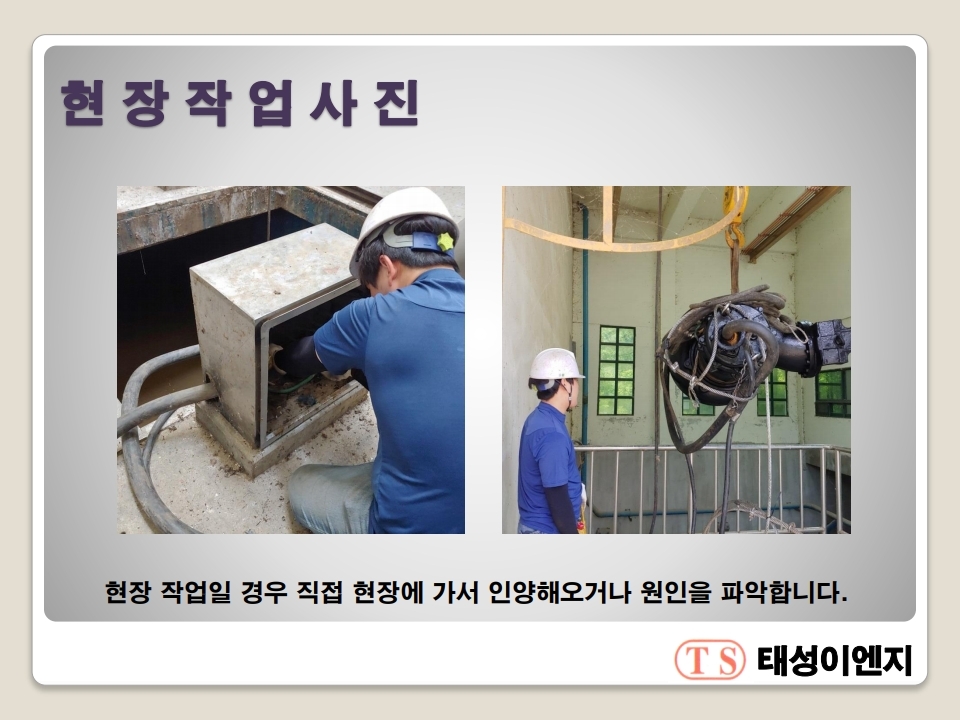 현장작업사진

현장 작업일 경우 직접 현장에 가서 인양해오거나 원인을 파악합니다.

TS 태성이엔지